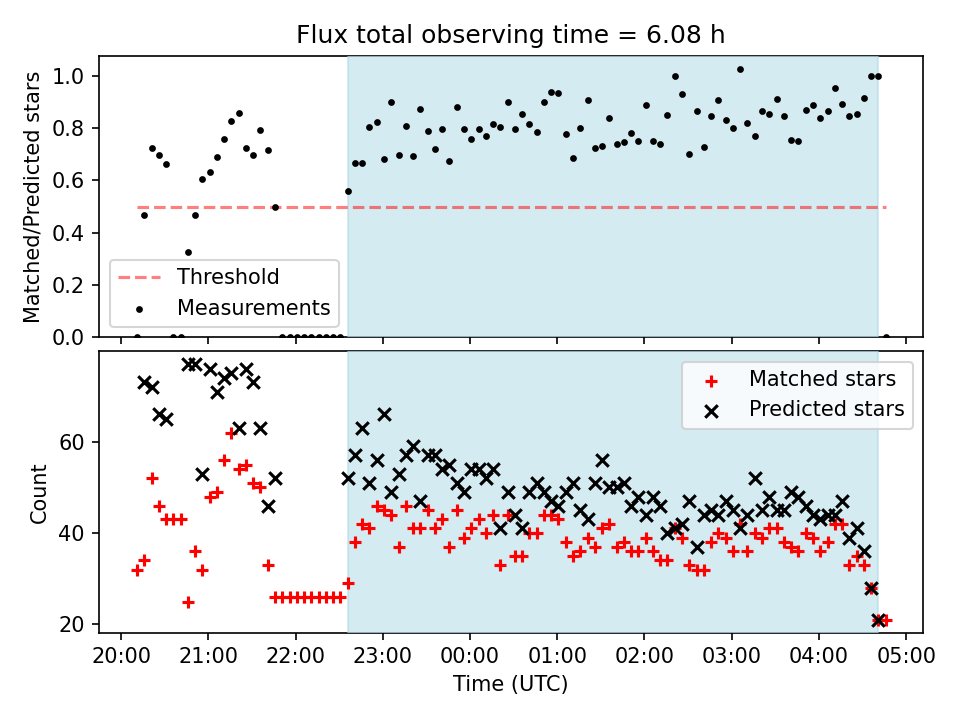 Flux total observing time = 6.08 h

Matched/Predicted stars

1.0
0.8
0.6
0.4
0.2
0.0

Threshold
Measurements

Count

60
40
20

Matched stars
Predicted stars

20:00 21:00 22:00 23:00 00:00 01:00 02:00 03:00 04:00 05:00
Time (UTC)